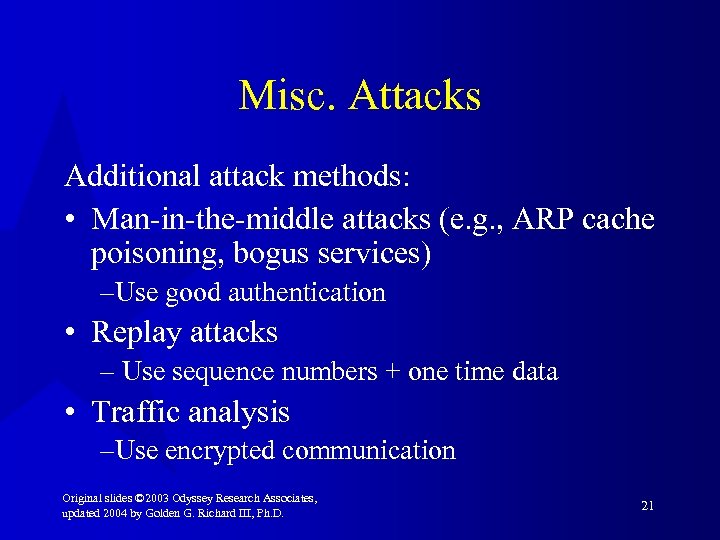 Misc. Attacks

Additional attack methods:

• Man-in-the-middle attacks (e.g., ARP cache poisoning, bogus services)

–Use good authentication

• Replay attacks

– Use sequence numbers + one time data

• Traffic analysis

–Use encrypted communication

Original slides ©2003 Odyssey Research Associates, updated 2004 by Golden G. Richard III, Ph.D.

21